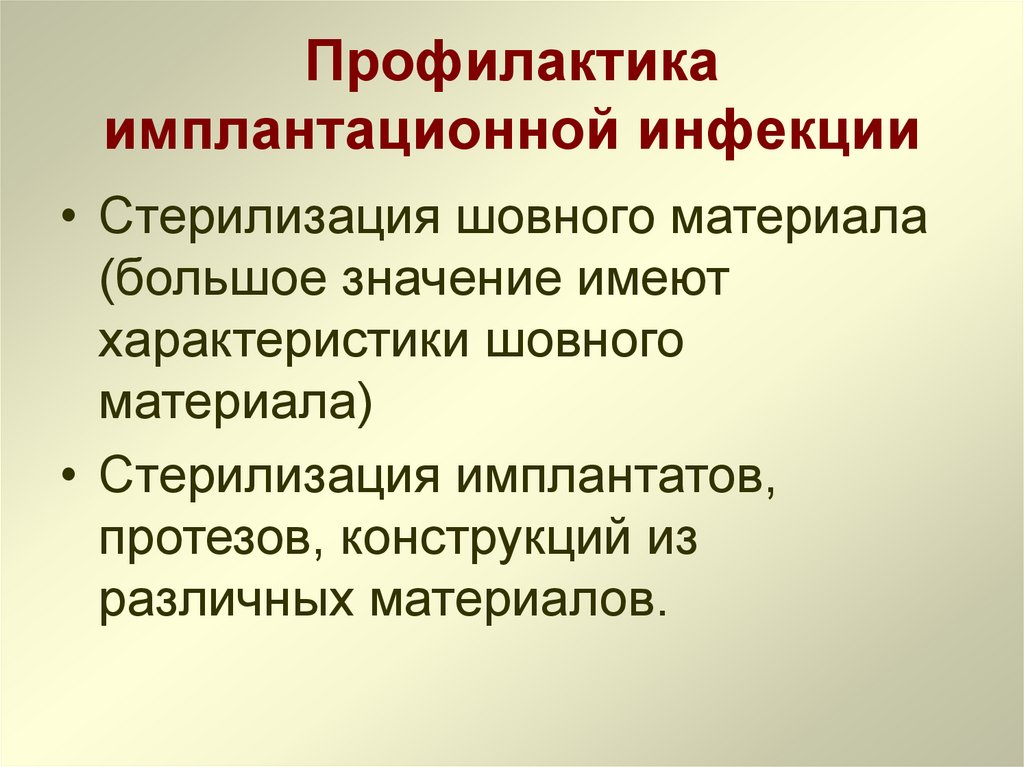 Профилактика имплантационной инфекции

• Стерилизация шовного материала (большое значение имеют характеристики шовного материала)

• Стерилизация имплантатов, протезов, конструкций из различных материалов.